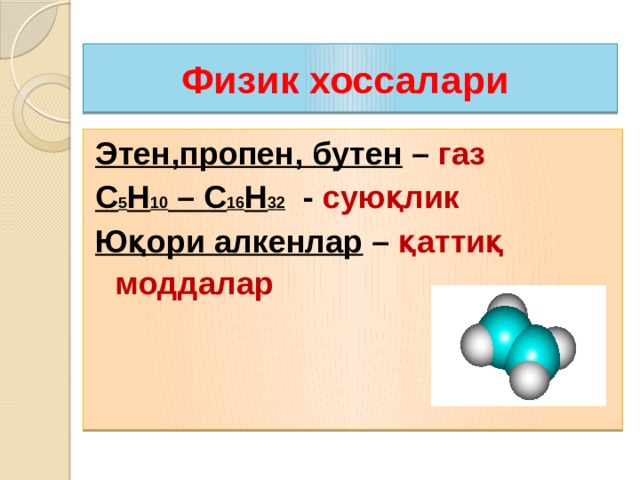 Физик хоссалари

Этен,пропен, бутен – газ

$C_5H_{10}$ – $C_{16}H_{32}$ - суюқлик

Юқори алкенлар – қаттиқ моддалар